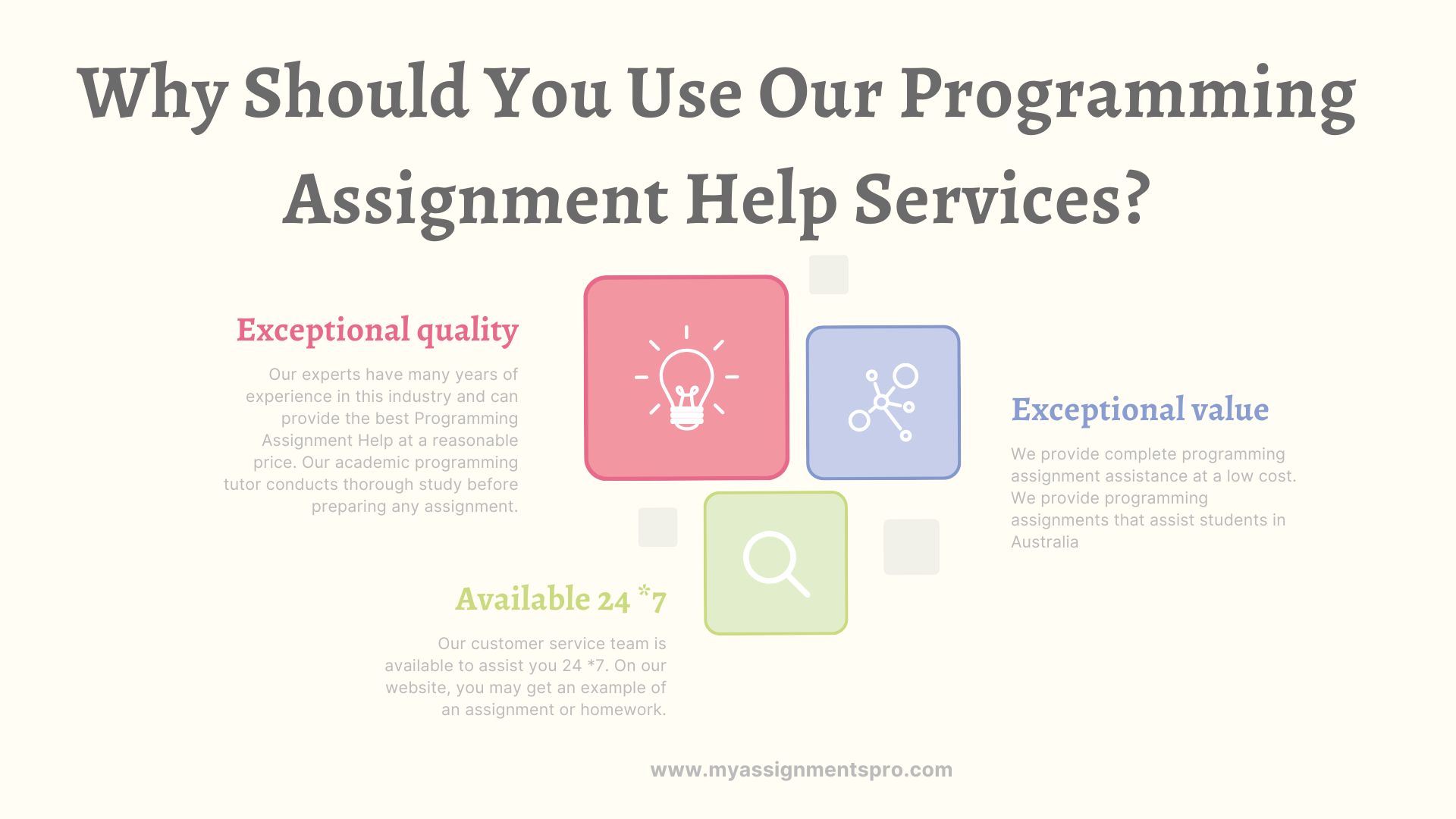 Why Should You Use Our Programming Assignment Help Services?

Exceptional quality

Our experts have many years of experience in this industry and can provide the best Programming Assignment Help at a reasonable price. Our academic programming tutor conducts thorough study before preparing any assignment.

Exceptional value

We provide complete programming assignment assistance at a low cost. We provide programming assignments that assist students in Australia

Available 24 *7

Our customer service team is available to assist you 24 *7. On our website, you may get an example of an assignment or homework.

www.myassignmentspro.com